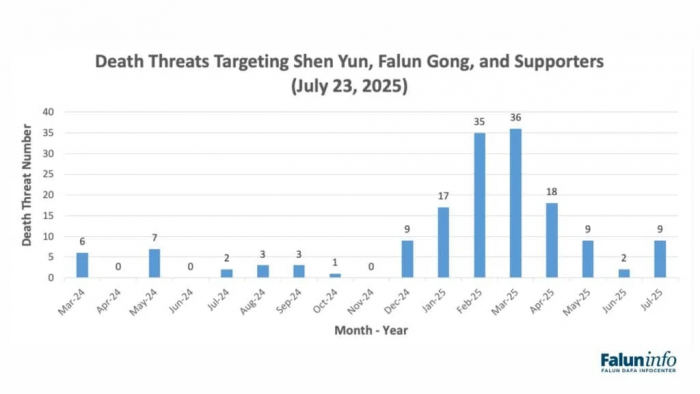 Death Threats Targeting Shen Yun, Falun Gong, and Supporters
(July 23, 2025)

Death Threat Number

40
35
30
25
20
15
10
5
0

6
0
7
0
2
3
3
1
0
9
17
35
36
18
9
2
9

Mar-24
Apr-24
May-24
Jun-24
Jul-24
Aug-24
Sep-24
Oct-24
Nov-24
Dec-24
Jan-25
Feb-25
Mar-25
Apr-25
May-25
Jun-25
Jul-25

Month - Year

Faluninfo
FALUN DAFA INFOCENTER